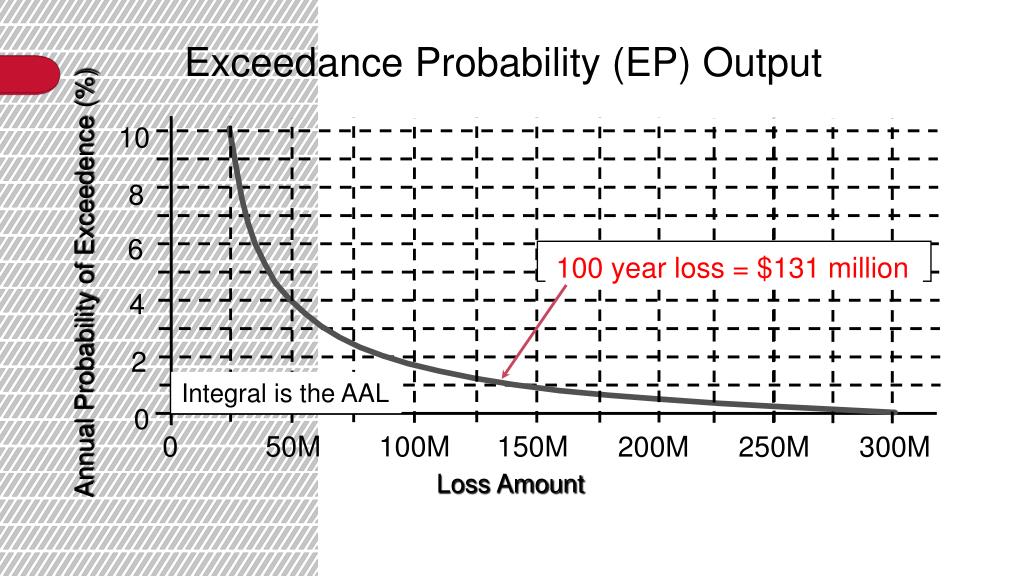 Exceedance Probability (EP) Output

Annual Probability of Exceedence (%)

10
8
6
4
2
0

100 year loss = $131 million

Integral is the AAL

0
50M
100M
150M
200M
250M
300M

Loss Amount